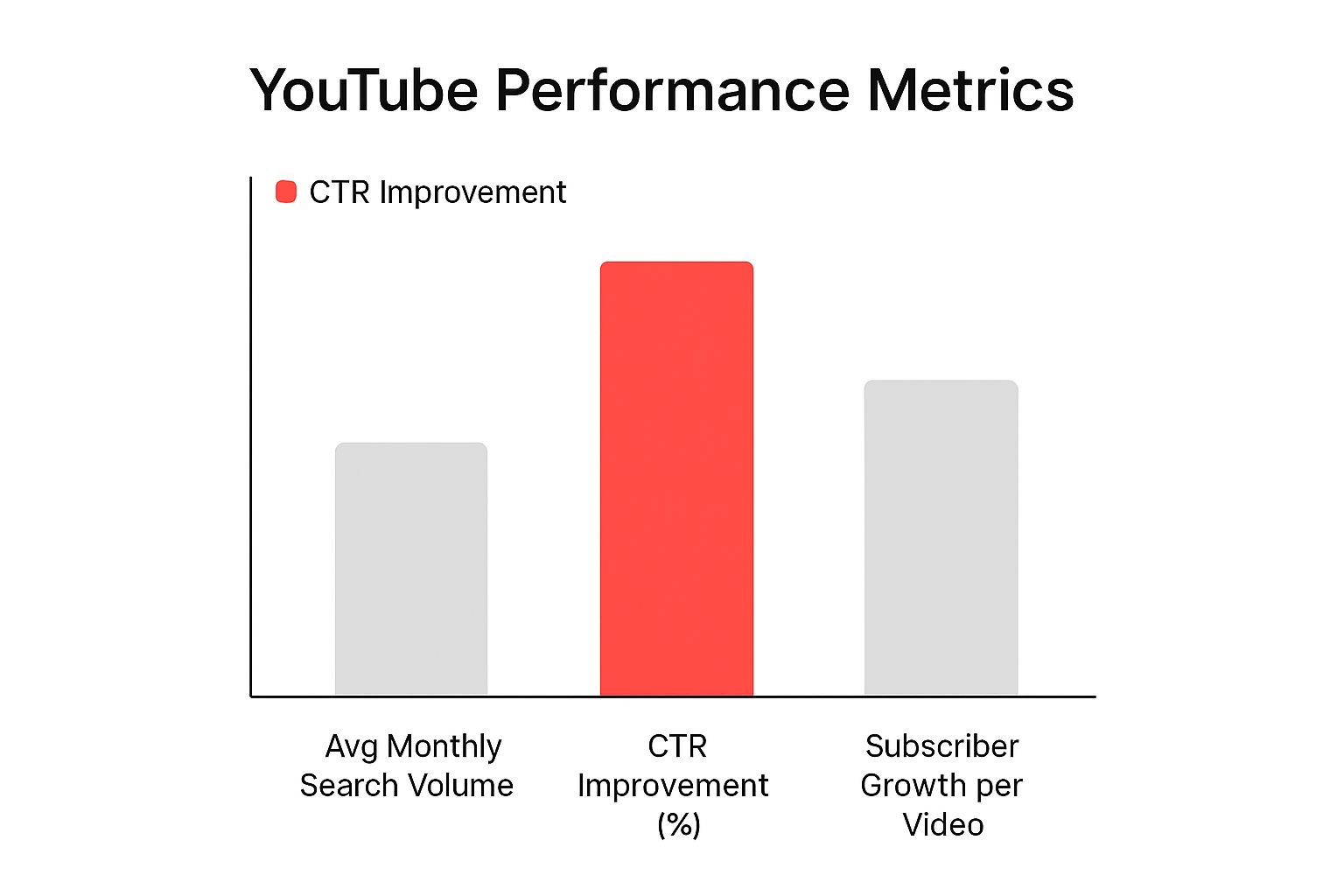 YouTube Performance Metrics

CTR Improvement

Avg Monthly Search Volume

CTR Improvement (%)

Subscriber Growth per Video